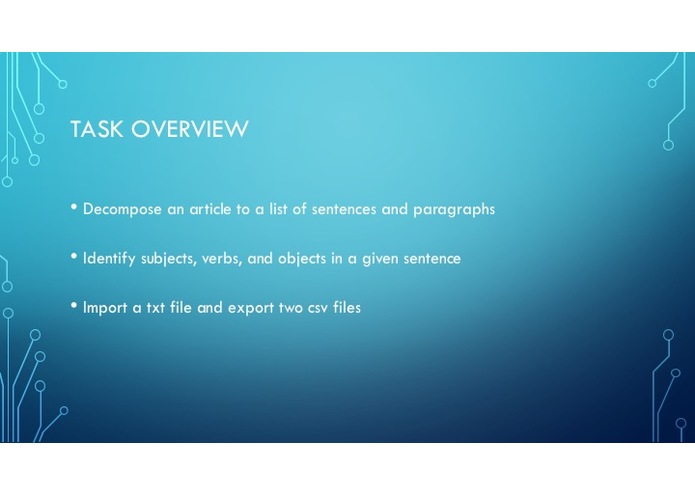 TASK OVERVIEW

• Decompose an article to a list of sentences and paragraphs

• Identify subjects, verbs, and objects in a given sentence

• Import a txt file and export two csv files